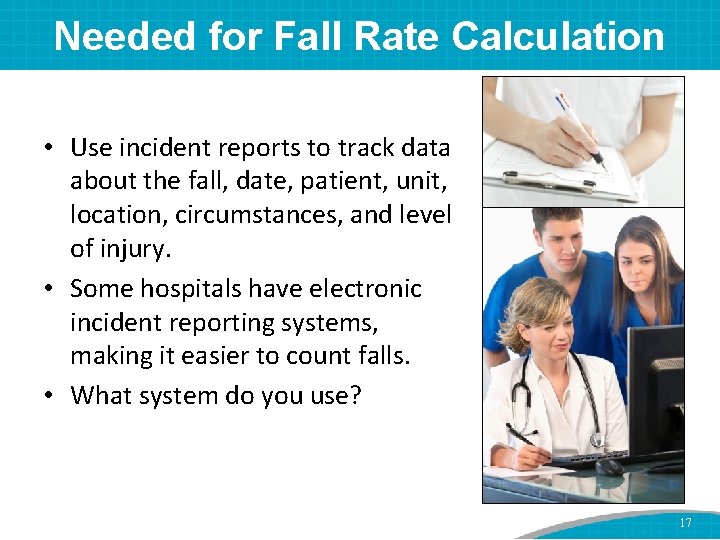 Needed for Fall Rate Calculation

• Use incident reports to track data about the fall, date, patient, unit, location, circumstances, and level of injury.

• Some hospitals have electronic incident reporting systems, making it easier to count falls.

• What system do you use?

17